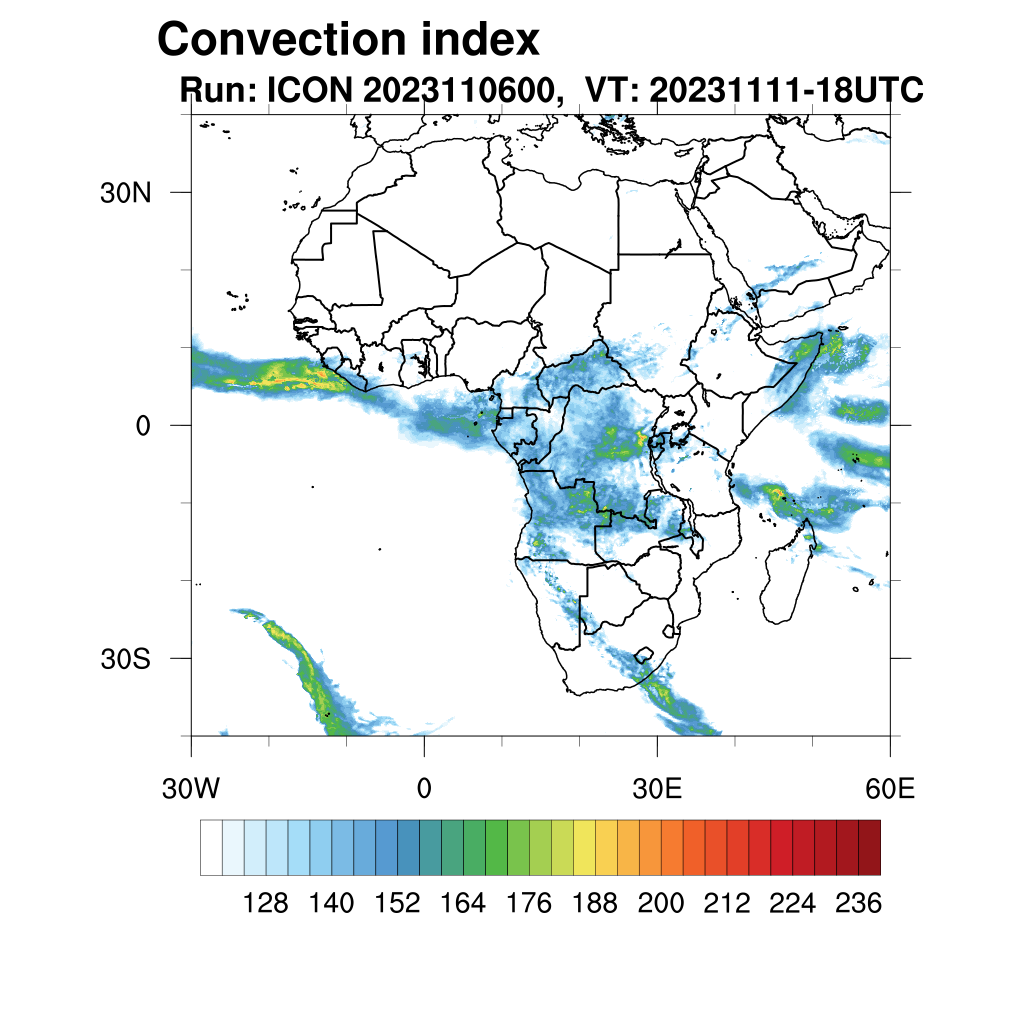 Convection index

Run: ICON 2023110600, VT: 20231111-18UTC

30N

0

30S

30W

0

30E

60E

128 140 152 164 176 188 200 212 224 236